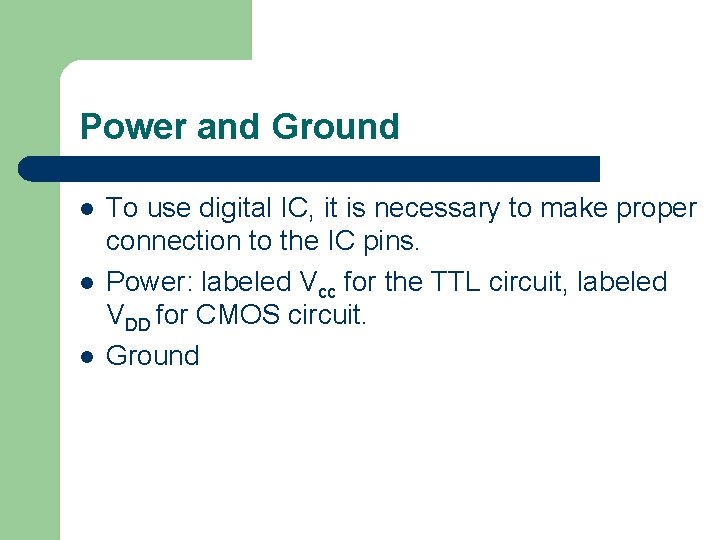 Power and Ground

- To use digital IC, it is necessary to make proper connection to the IC pins.
- Power: labeled $V_{cc}$ for the TTL circuit, labeled $V_{DD}$ for CMOS circuit.
- Ground